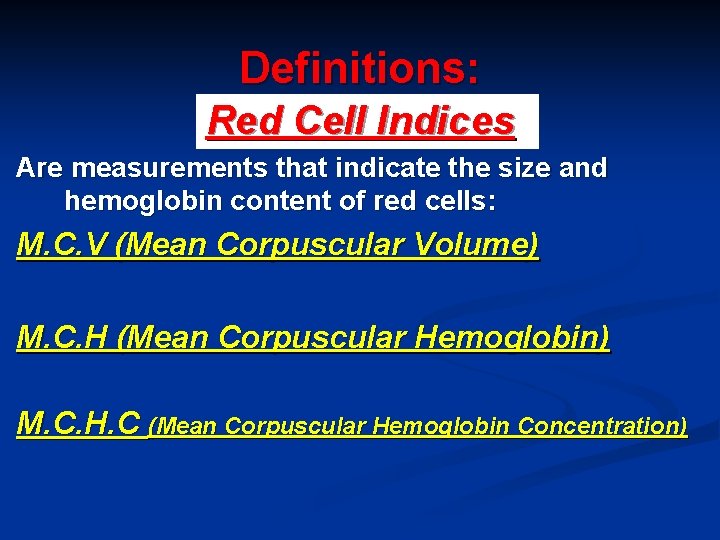 Definitions:

Red Cell Indices

Are measurements that indicate the size and hemoglobin content of red cells:

M.C.V (Mean Corpuscular Volume)

M.C.H (Mean Corpuscular Hemoglobin)

M.C.H.C (Mean Corpuscular Hemoglobin Concentration)